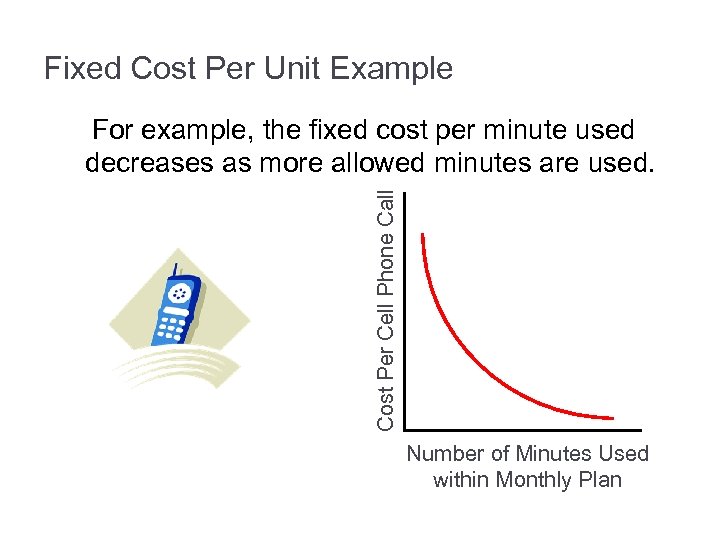 Fixed Cost Per Unit Example

For example, the fixed cost per minute used decreases as more allowed minutes are used.

Cost Per Cell Phone Call

Number of Minutes Used within Monthly Plan